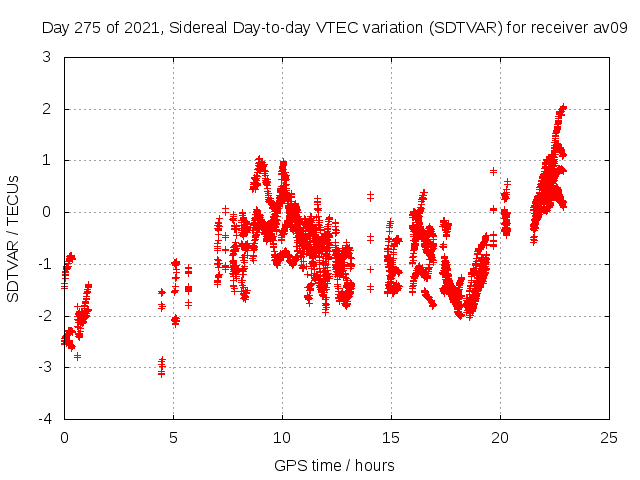 Day 275 of 2021, Sidereal Day-to-day VTEC variation (SDTVAR) for receiver av09

SDTVAR / TECUs

3
2
1
0
-1
-2
-3
-4

0
5
10
15
20
25

GPS time / hours